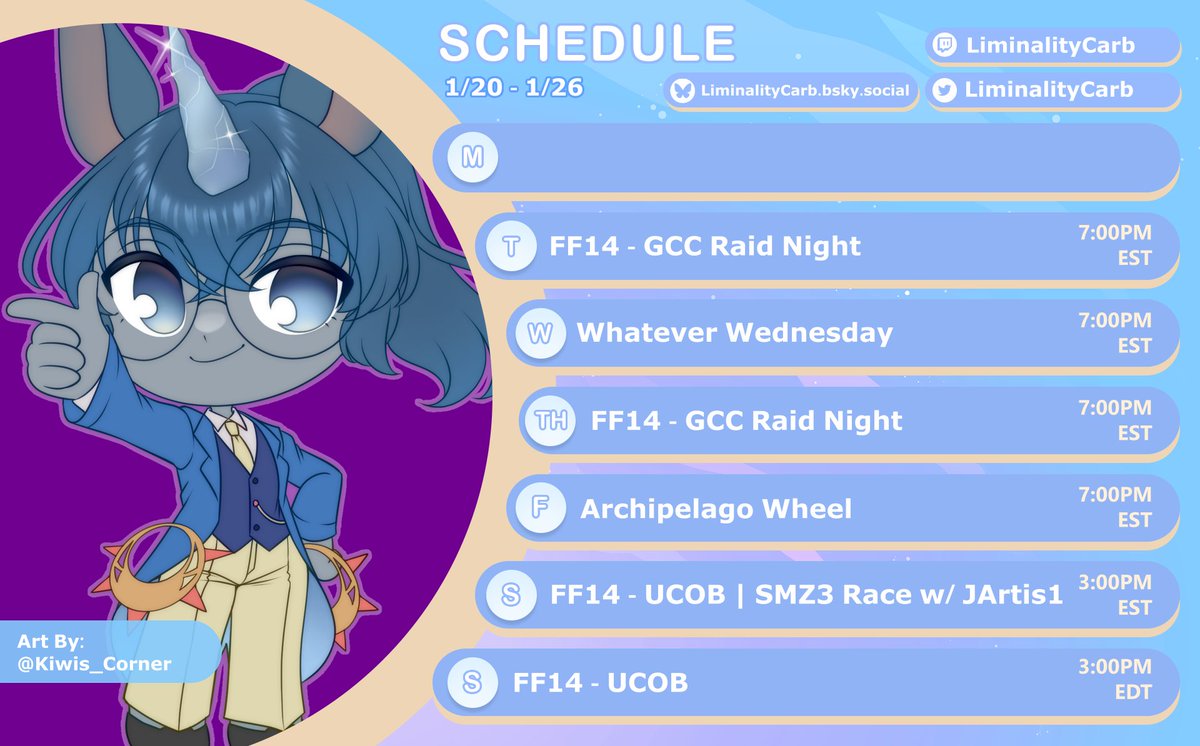 SCHEDULE
1/20 - 1/26

LiminalityCarb.bsky.social
LiminalityCarb
LiminalityCarb

M

T FF14 - GCC Raid Night 7:00PM EST

W Whatever Wednesday 7:00PM EST

TH FF14 - GCC Raid Night 7:00PM EST

F Archipelago Wheel 7:00PM EST

S FF14 - UCOB | SMZ3 Race w/ JArtis1 3:00PM EST

S FF14 - UCOB 3:00PM EDT

Art By:
@Kiwis_Corner